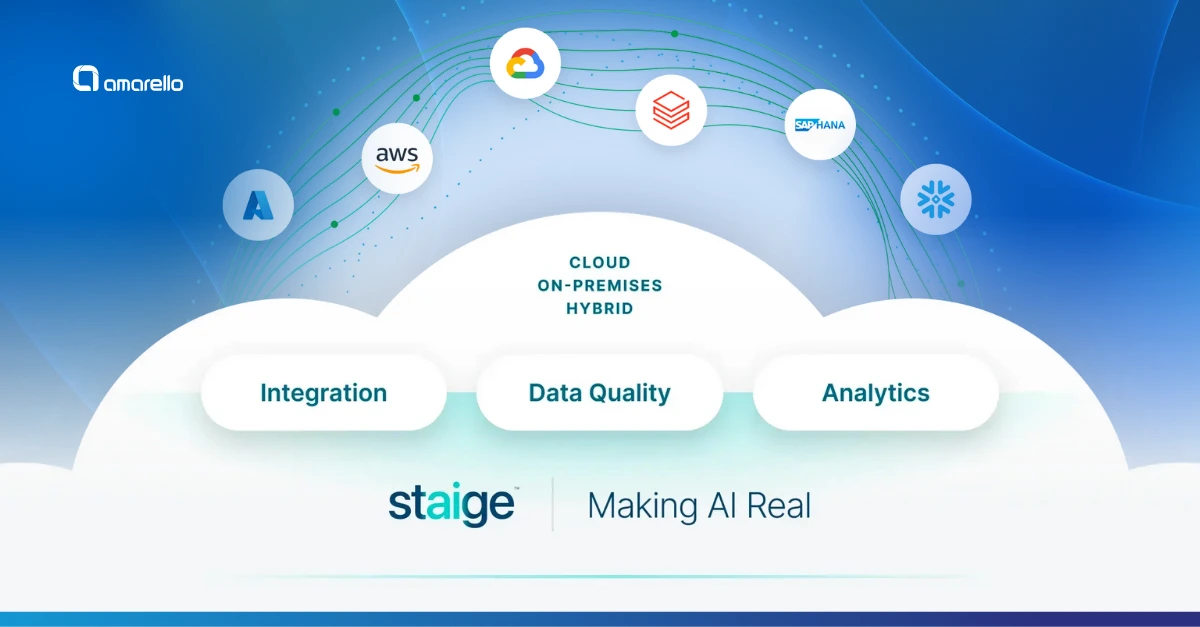 amarello

aws

SAP HANA

CLOUD
ON-PREMISES
HYBRID

Integration

Data Quality

Analytics

staige™

Making AI Real